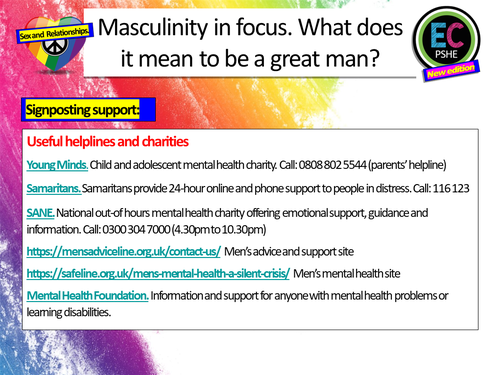 Sex and Relationships.

Masculinity in focus. What does it mean to be a great man?

EC
PSHE
New edition

Signposting support:

Useful helplines and charities

Young Minds. Child and adolescent mental health charity. Call: 0808 802 5544 (parents' helpline)

Samaritans. Samaritans provide 24-hour online and phone support to people in distress. Call: 116 123

SANE. National out-of hours mental health charity offering emotional support, guidance and information. Call: 0300 304 7000 (4.30pm to 10.30pm)

https://mensadviceline.org.uk/contact-us/ Men's advice and support site

https://safeline.org.uk/mens-mental-health-a-silent-crisis/ Men's mental health site

Mental Health Foundation. Information and support for anyone with mental health problems or learning disabilities.